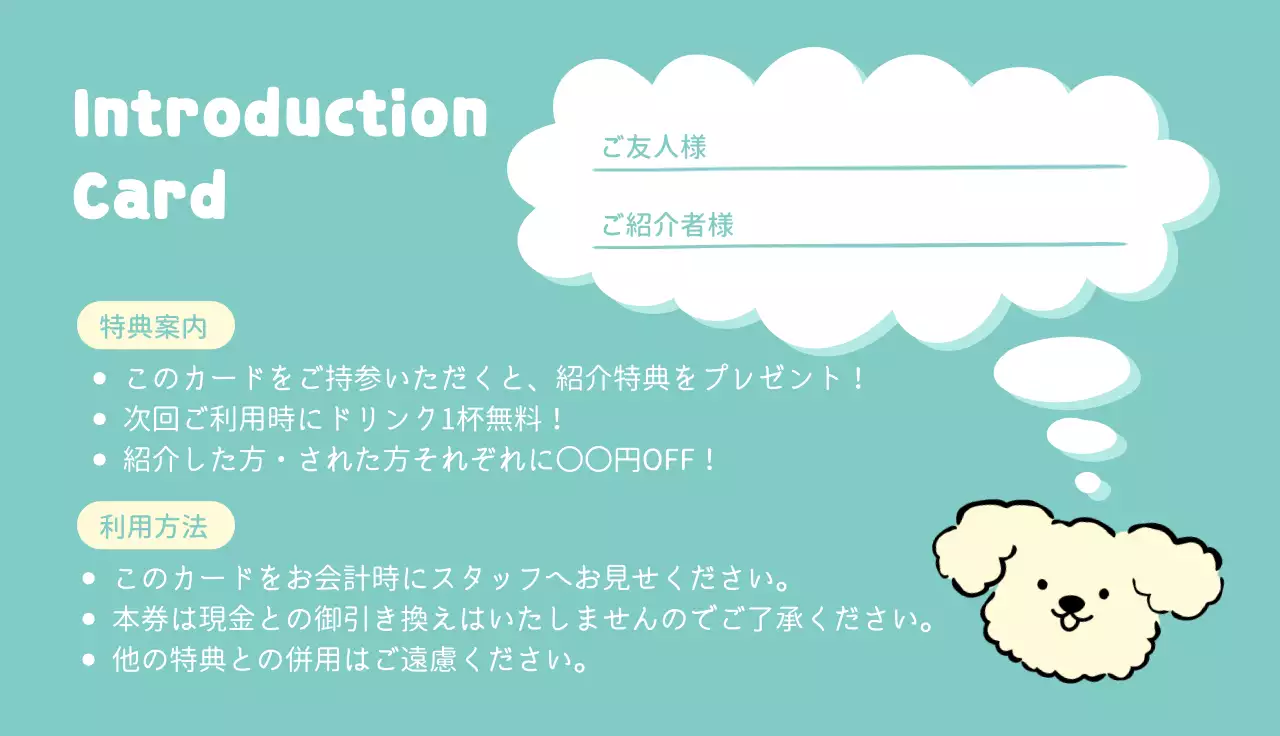 Introduction Card

ご友人様

ご紹介者様

特典案内

- このカードをご持参いただくと、紹介特典をプレゼント！
- 次回ご利用時にドリンク1杯無料！
- 紹介した方・された方それぞれに〇〇円OFF！

利用方法

- このカードをお会計時にスタッフへお見せください。
- 本券は現金との御引き換えはいたしませんのでご了承ください。
- 他の特典との併用はご遠慮ください。